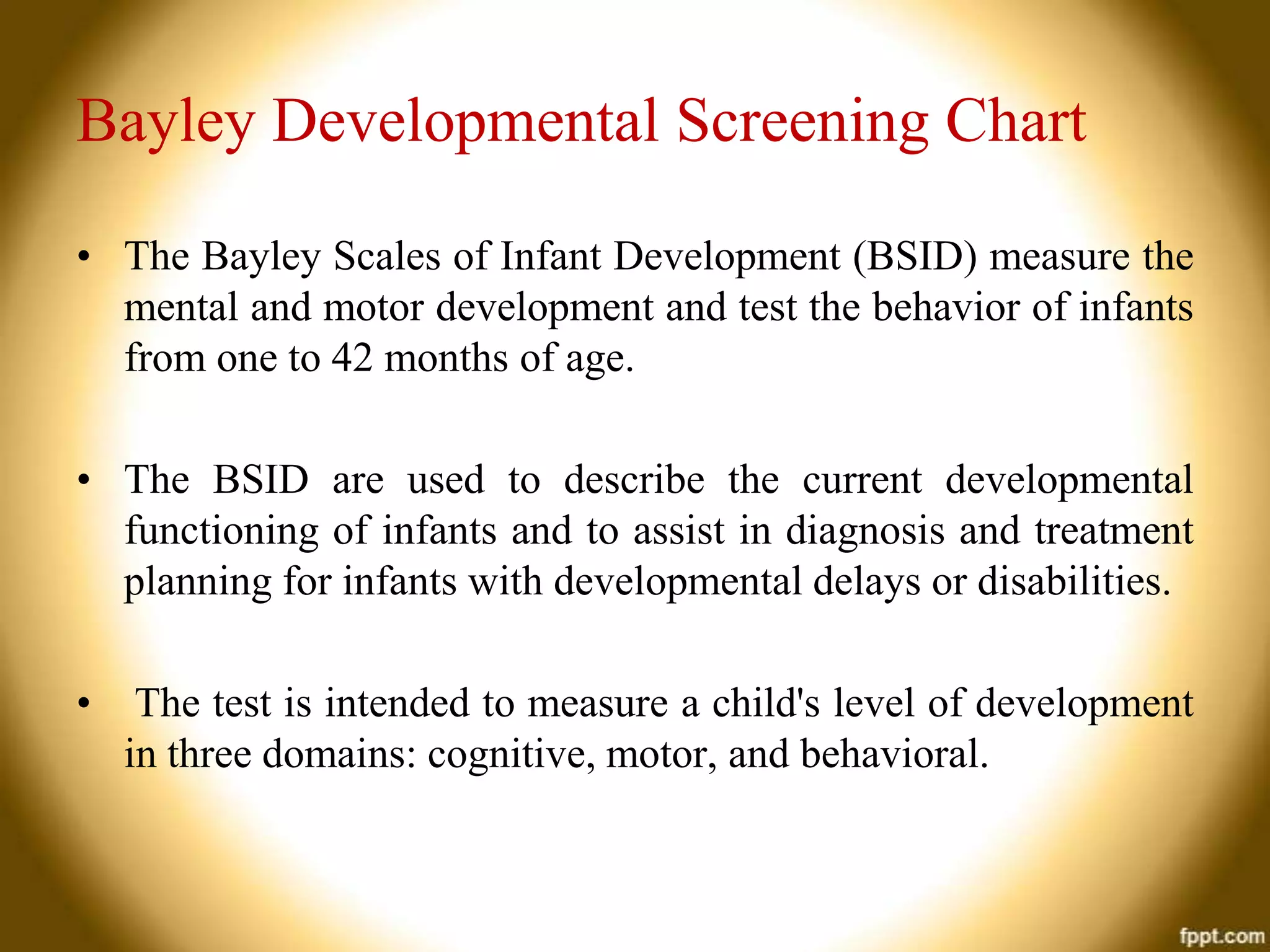 Bayley Developmental Screening Chart

• The Bayley Scales of Infant Development (BSID) measure the mental and motor development and test the behavior of infants from one to 42 months of age.

• The BSID are used to describe the current developmental functioning of infants and to assist in diagnosis and treatment planning for infants with developmental delays or disabilities.

• The test is intended to measure a child's level of development in three domains: cognitive, motor, and behavioral.

fppt.com